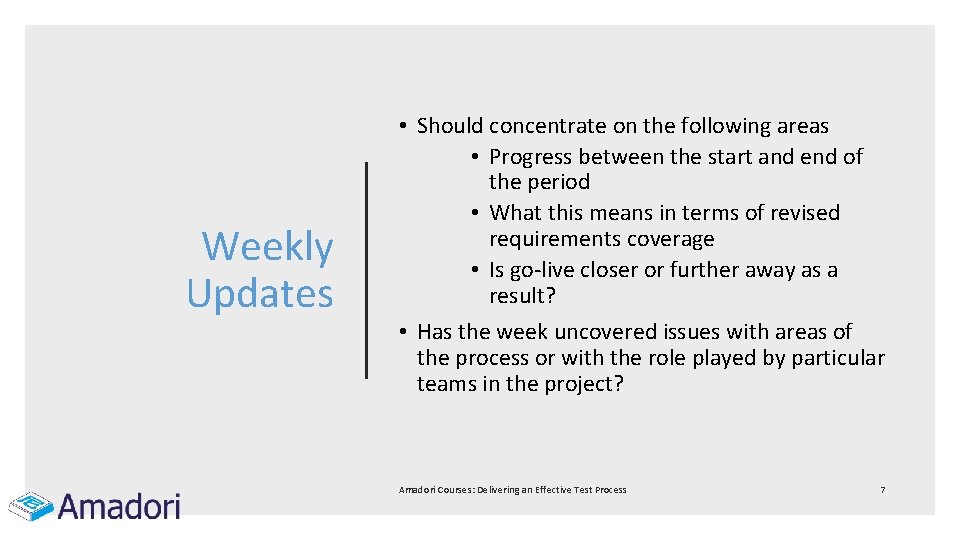 Weekly Updates

• Should concentrate on the following areas
• Progress between the start and end of the period
• What this means in terms of revised requirements coverage
• Is go-live closer or further away as a result?
• Has the week uncovered issues with areas of the process or with the role played by particular teams in the project?

Amadori

Amadori Courses: Delivering an Effective Test Process

7